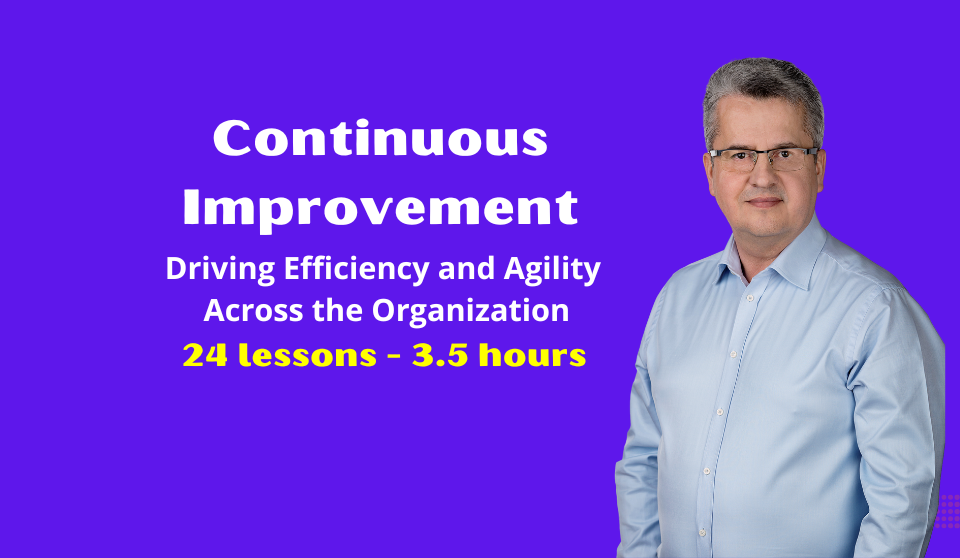 Continuous Improvement

Driving Efficiency and Agility Across the Organization

24 lessons - 3.5 hours